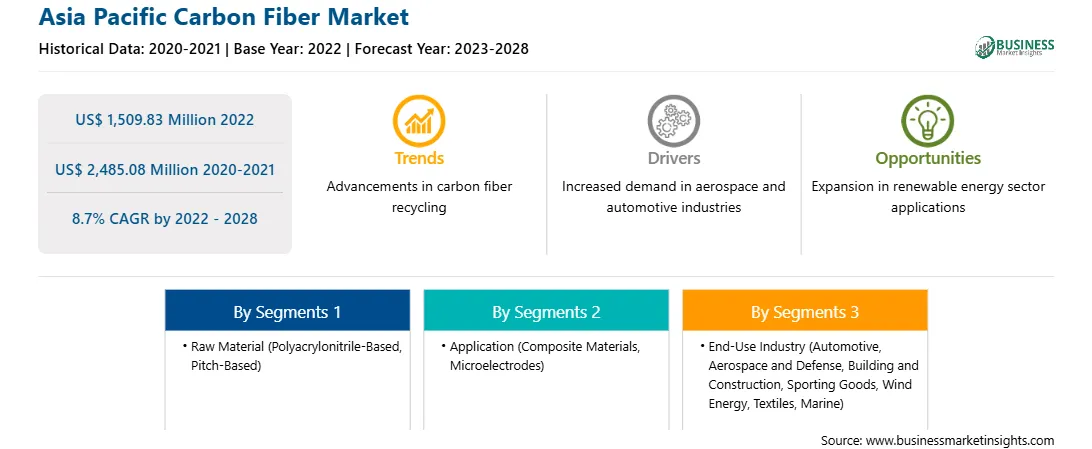 Asia Pacific Carbon Fiber Market

Historical Data: 2020-2021 | Base Year: 2022 | Forecast Year: 2023-2028

BUSINESS Market Insights

US$ 1,509.83 Million 2022

US$ 2,485.08 Million 2020-2021

8.7% CAGR by 2022 - 2028

Trends

Advancements in carbon fiber recycling

Drivers

Increased demand in aerospace and automotive industries

Opportunities

Expansion in renewable energy sector applications

By Segments 1

• Raw Material (Polyacrylonitrile-Based, Pitch-Based)

By Segments 2

• Application (Composite Materials, Microelectrodes)

By Segments 3

• End-Use Industry (Automotive, Aerospace and Defense, Building and Construction, Sporting Goods, Wind Energy, Textiles, Marine)

Source: www.businessmarketinsights.com